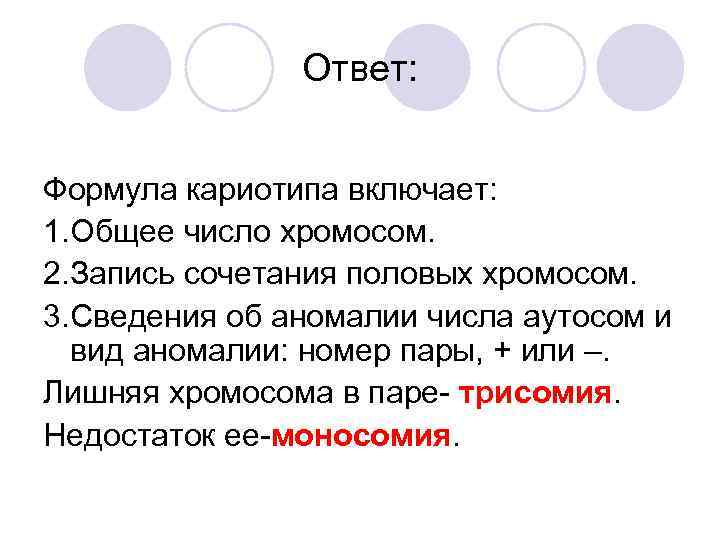 Ответ:

Формула кариотипа включает:

1.Общее число хромосом.

2.Запись сочетания половых хромосом.

3.Сведения об аномалии числа аутосом и вид аномалии: номер пары, + или –.

Лишняя хромосома в паре- трисомия.

Недостаток ее-моносомия.